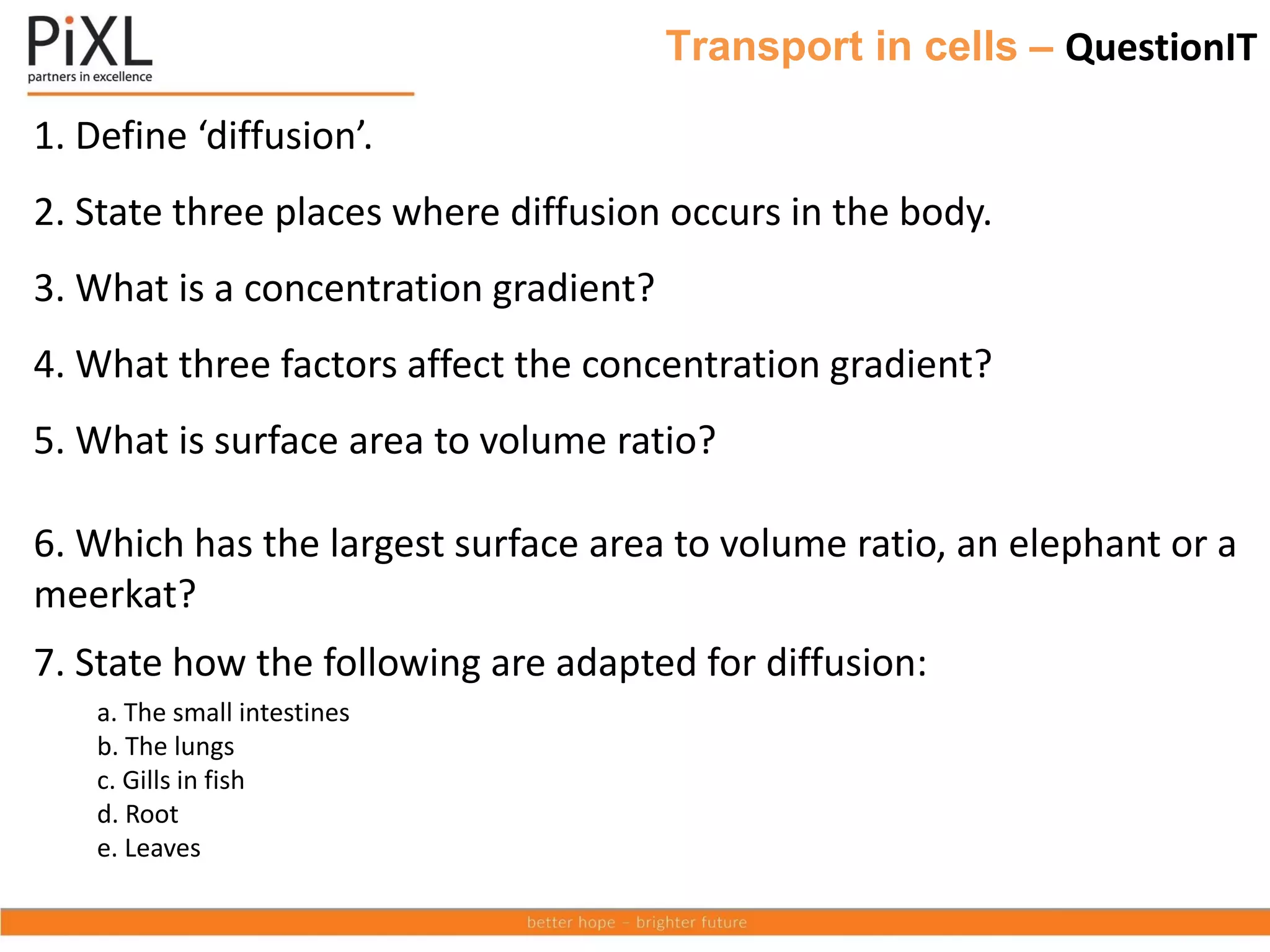 PiXL
partners in excellence

Transport in cells – QuestionIT

1. Define ‘diffusion’.

2. State three places where diffusion occurs in the body.

3. What is a concentration gradient?

4. What three factors affect the concentration gradient?

5. What is surface area to volume ratio?

6. Which has the largest surface area to volume ratio, an elephant or a meerkat?

7. State how the following are adapted for diffusion:

a. The small intestines
b. The lungs
c. Gills in fish
d. Root
e. Leaves

better hope – brighter future